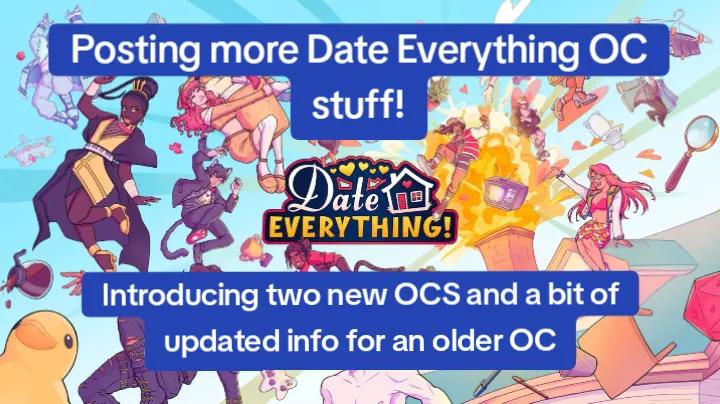 Posting more Date Everything OC stuff!

Date EVERYTHING!

Introducing two new OCS and a bit of updated info for an older OC